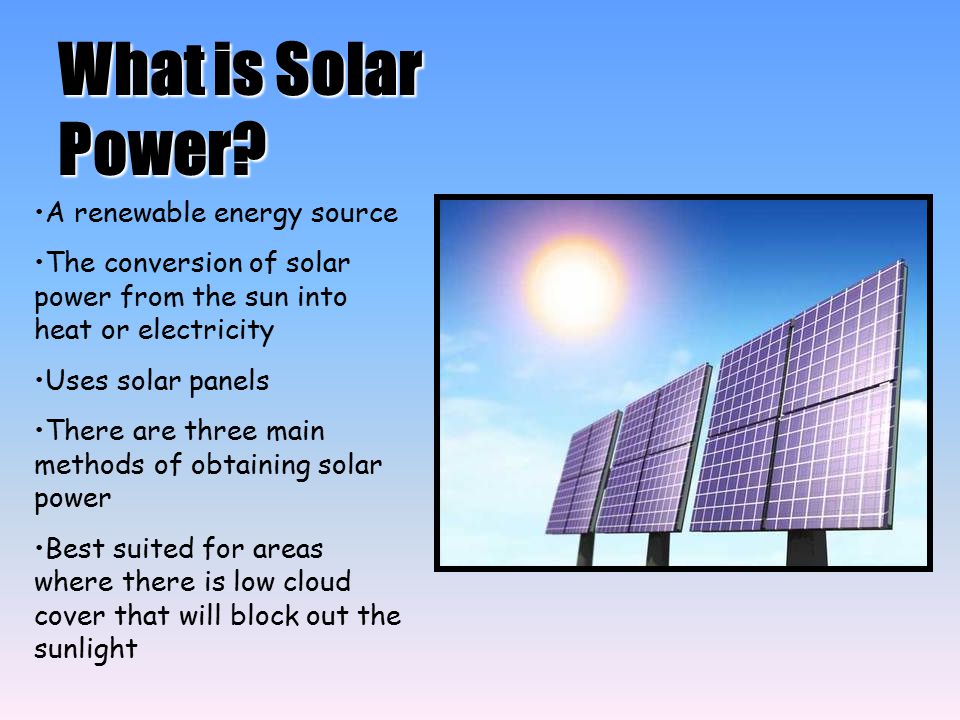 What is Solar Power?

•A renewable energy source

•The conversion of solar power from the sun into heat or electricity

•Uses solar panels

•There are three main methods of obtaining solar power

•Best suited for areas where there is low cloud cover that will block out the sunlight